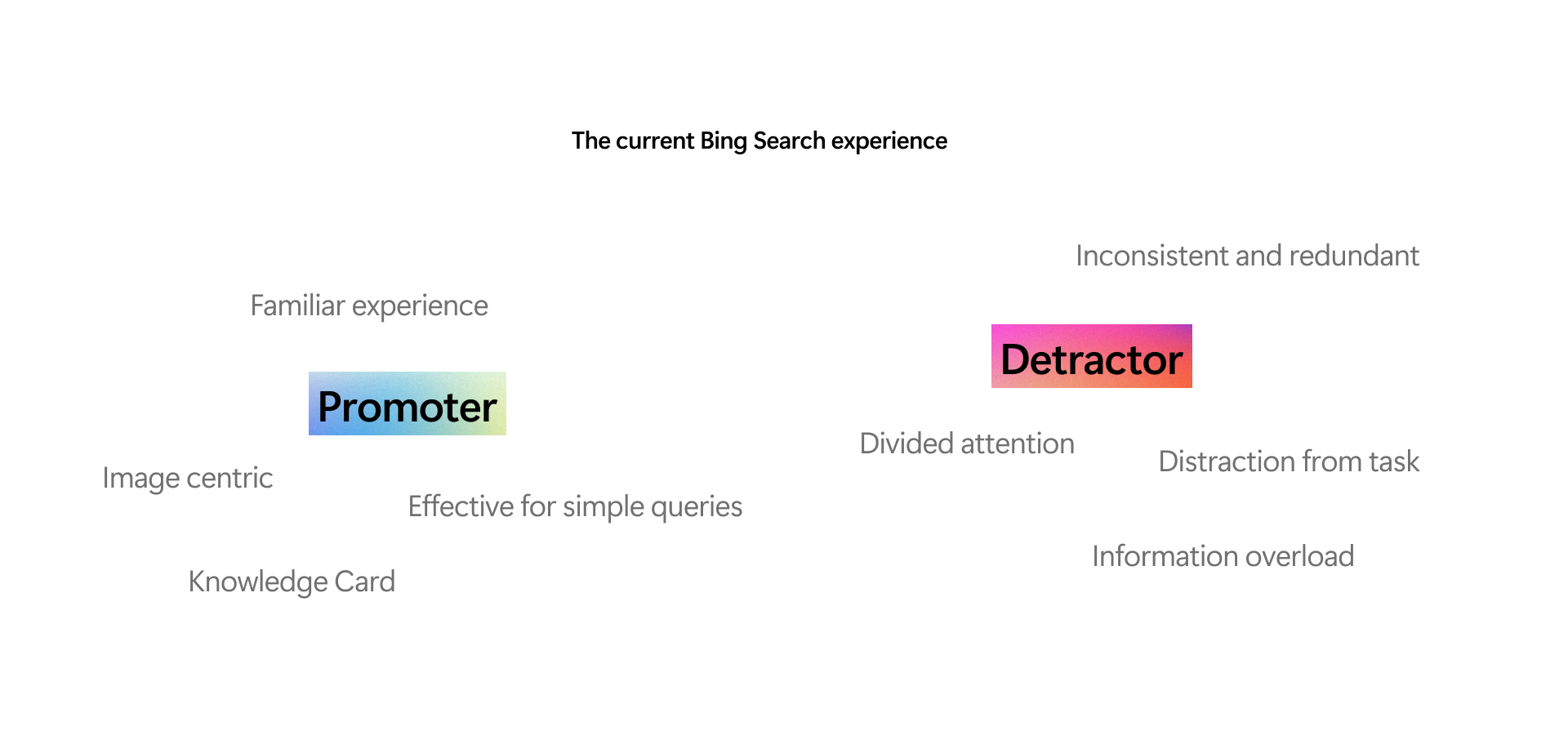 The current Bing Search experience

Familiar experience

Promoter

Image centric

Effective for simple queries

Knowledge Card

Inconsistent and redundant

Detractor

Divided attention

Distraction from task

Information overload